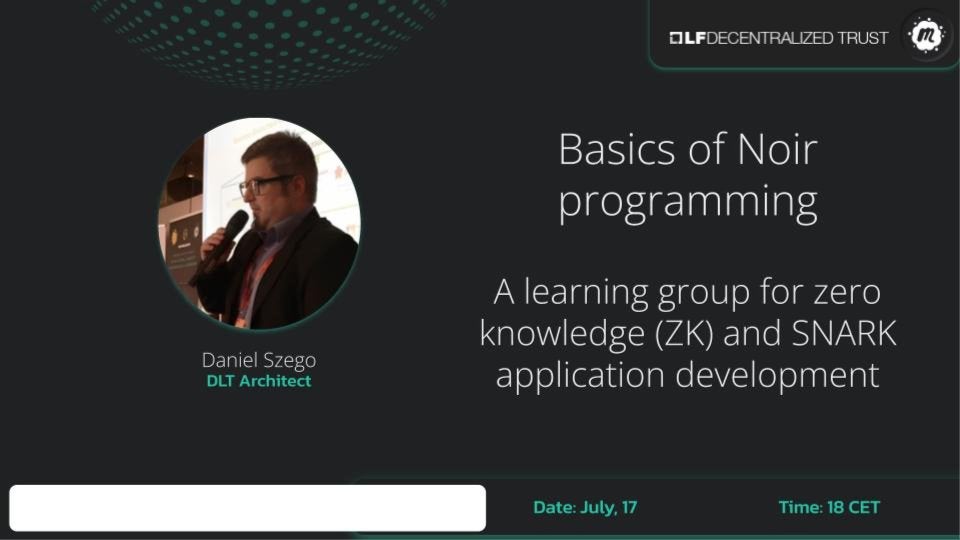 LF DECENTRALIZED TRUST

m

Basics of Noir programming

A learning group for zero knowledge (ZK) and SNARK application development

Daniel Szego
DLT Architect

Date: July, 17

Time: 18 CET